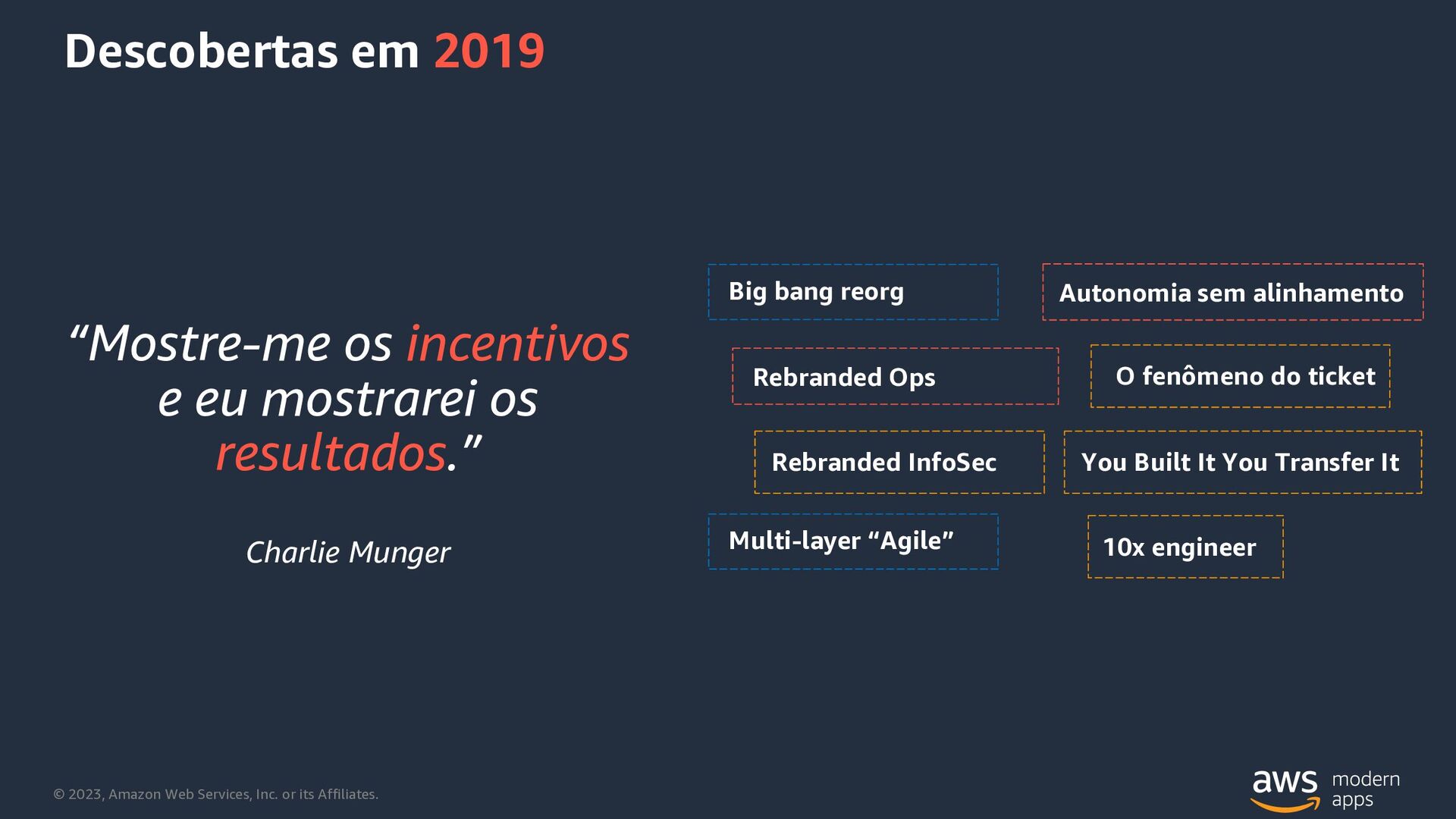 Descobertas em 2019

“Mostre-me os incentivos e eu mostrarei os resultados.”

Charlie Munger

Big bang reorg

Autonomia sem alinhamento

Rebranded Ops

O fenômeno do ticket

Rebranded InfoSec

You Built It You Transfer It

Multi-layer “Agile”

10x engineer

© 2023, Amazon Web Services, Inc. or its Affiliates.

aws modern apps